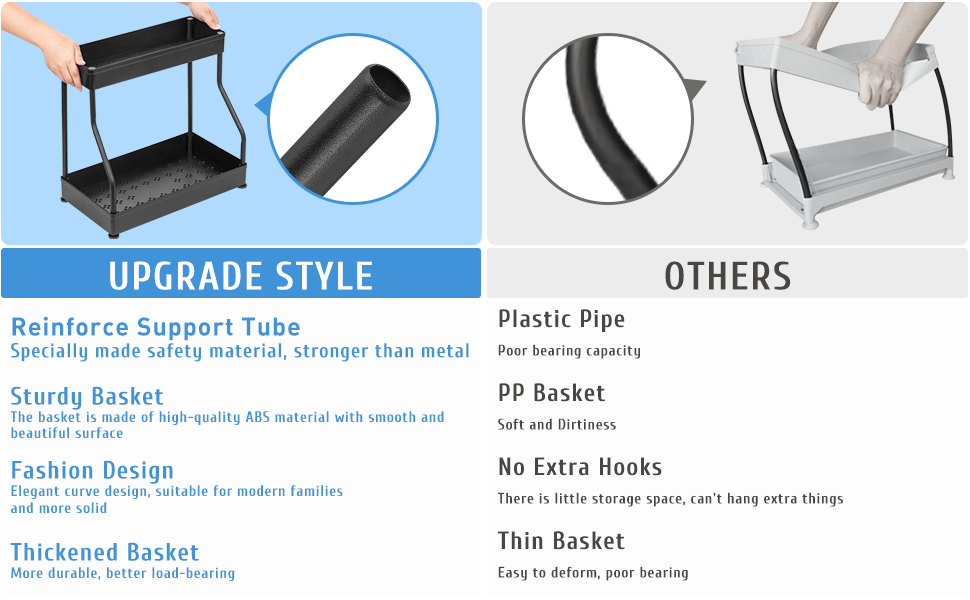 UPGRADE STYLE

Reinforce Support Tube
Specially made safety material, stronger than metal

Sturdy Basket
The basket is made of high-quality ABS material with smooth and beautiful surface

Fashion Design
Elegant curve design, suitable for modern families and more solid

Thickened Basket
More durable, better load-bearing

OTHERS

Plastic Pipe
Poor bearing capacity

PP Basket
Soft and Dirtiness

No Extra Hooks
There is little storage space, can't hang extra things

Thin Basket
Easy to deform, poor bearing